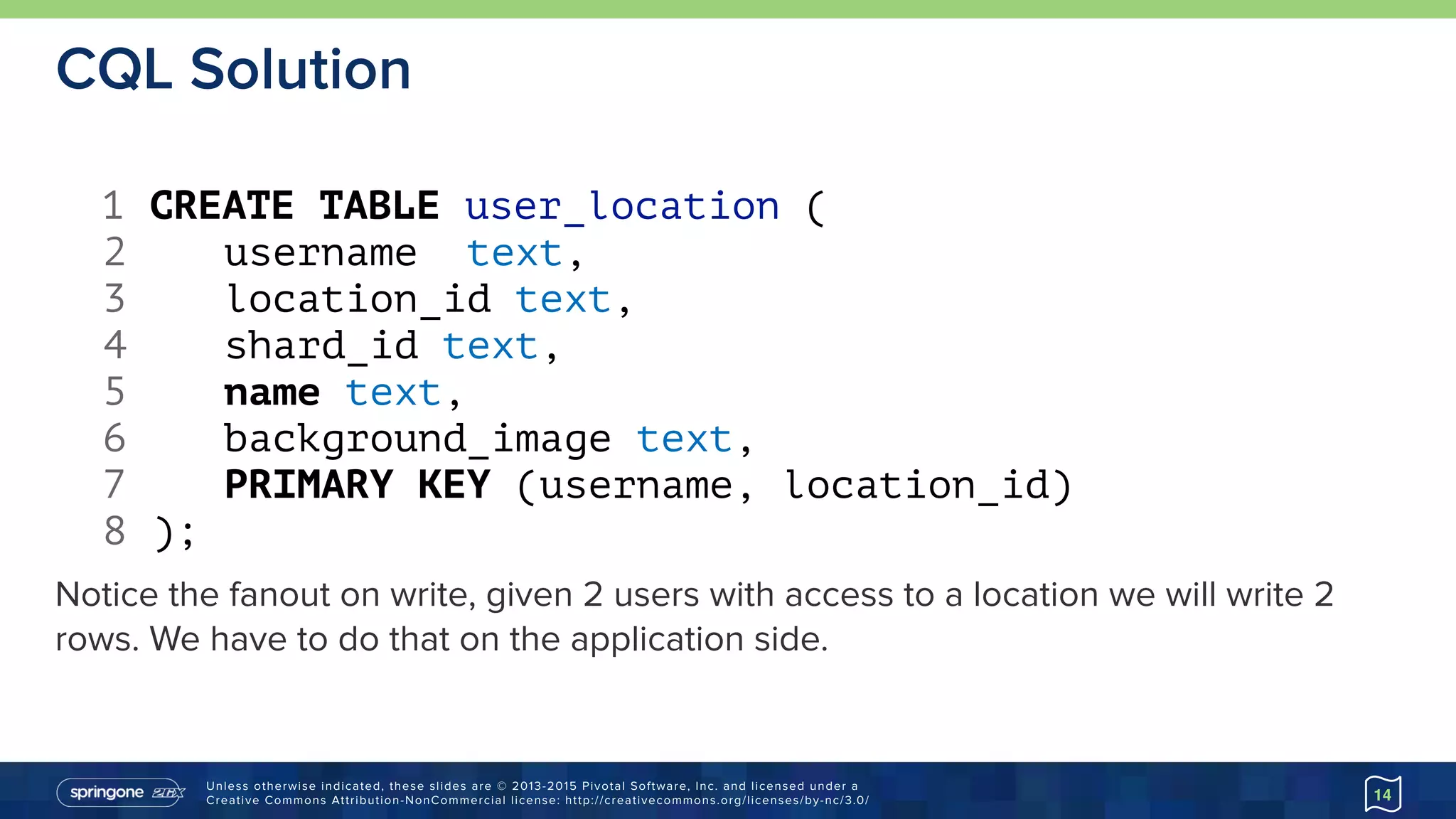 CQL Solution

1 CREATE TABLE user_location (
2     username  text,
3     location_id text,
4     shard_id text,
5     name text,
6     background_image text,
7     PRIMARY KEY (username, location_id)
8 );

Notice the fanout on write, given 2 users with access to a location we will write 2 rows. We have to do that on the application side.

springone 2GX

Unless otherwise indicated, these slides are © 2013-2015 Pivotal Software, Inc. and licensed under a Creative Commons Attribution-NonCommercial license: http://creativecommons.org/licenses/by-nc/3.0/

14